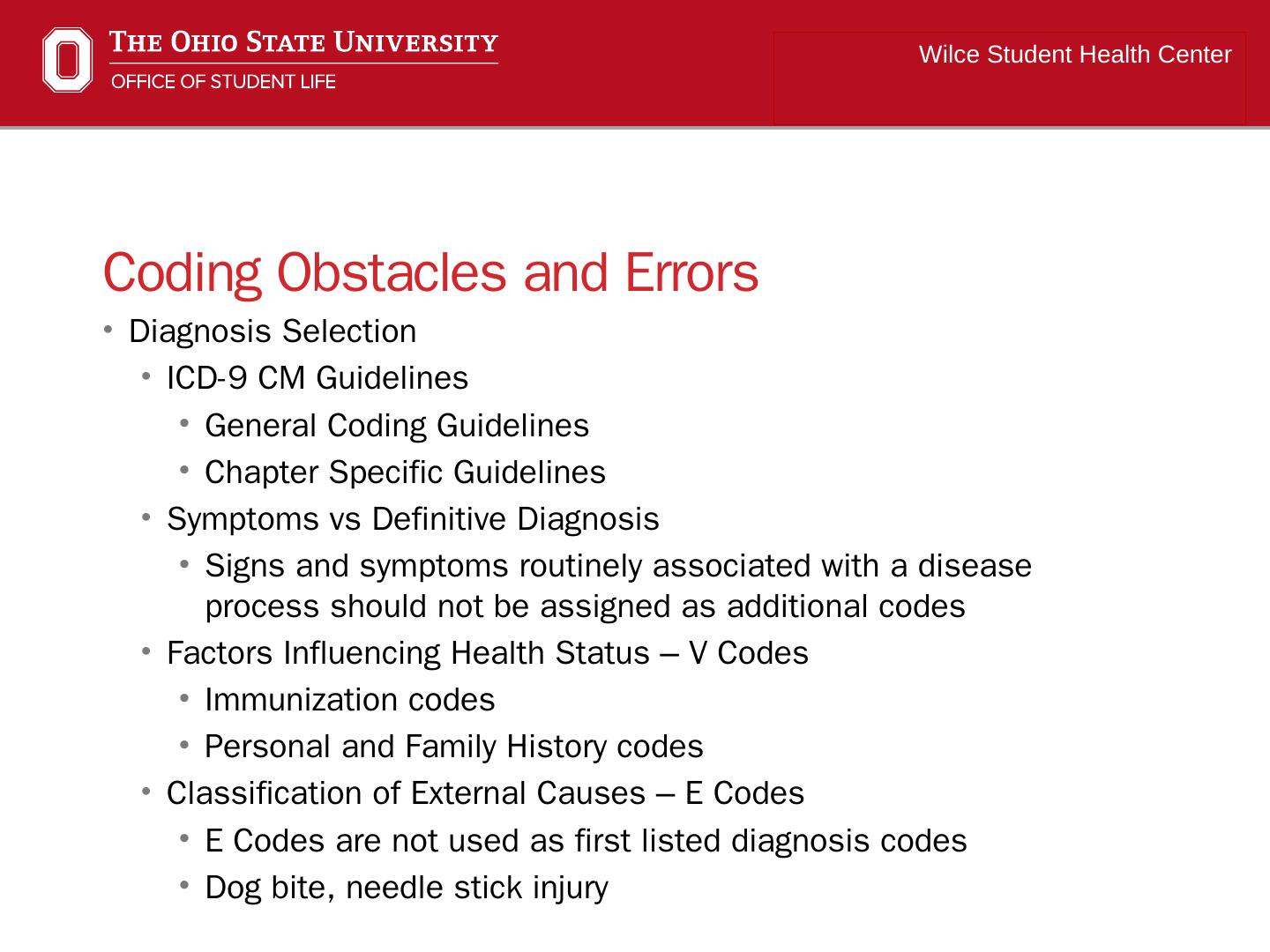 THE OHIO STATE UNIVERSITY
OFFICE OF STUDENT LIFE

Wilce Student Health Center

Coding Obstacles and Errors

• Diagnosis Selection
  • ICD-9 CM Guidelines
    • General Coding Guidelines
    • Chapter Specific Guidelines
  • Symptoms vs Definitive Diagnosis
    • Signs and symptoms routinely associated with a disease process should not be assigned as additional codes
  • Factors Influencing Health Status – V Codes
    • Immunization codes
    • Personal and Family History codes
  • Classification of External Causes – E Codes
    • E Codes are not used as first listed diagnosis codes
    • Dog bite, needle stick injury